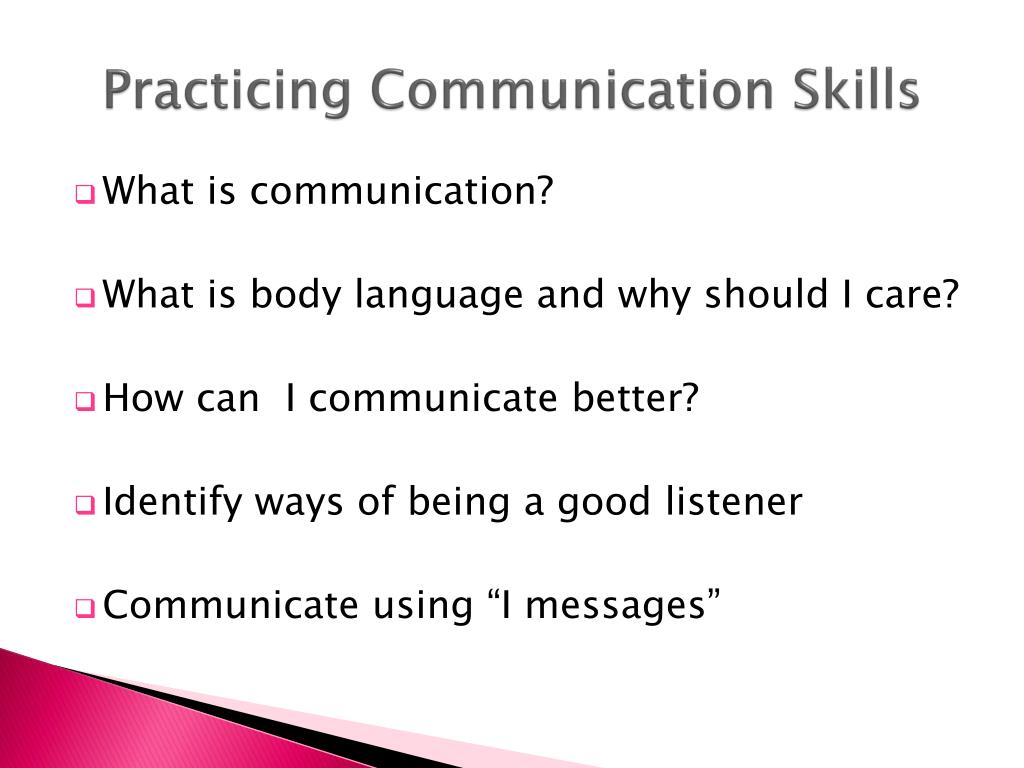 Practicing Communication Skills

What is communication?

What is body language and why should I care?

How can I communicate better?

Identify ways of being a good listener

Communicate using “I messages”